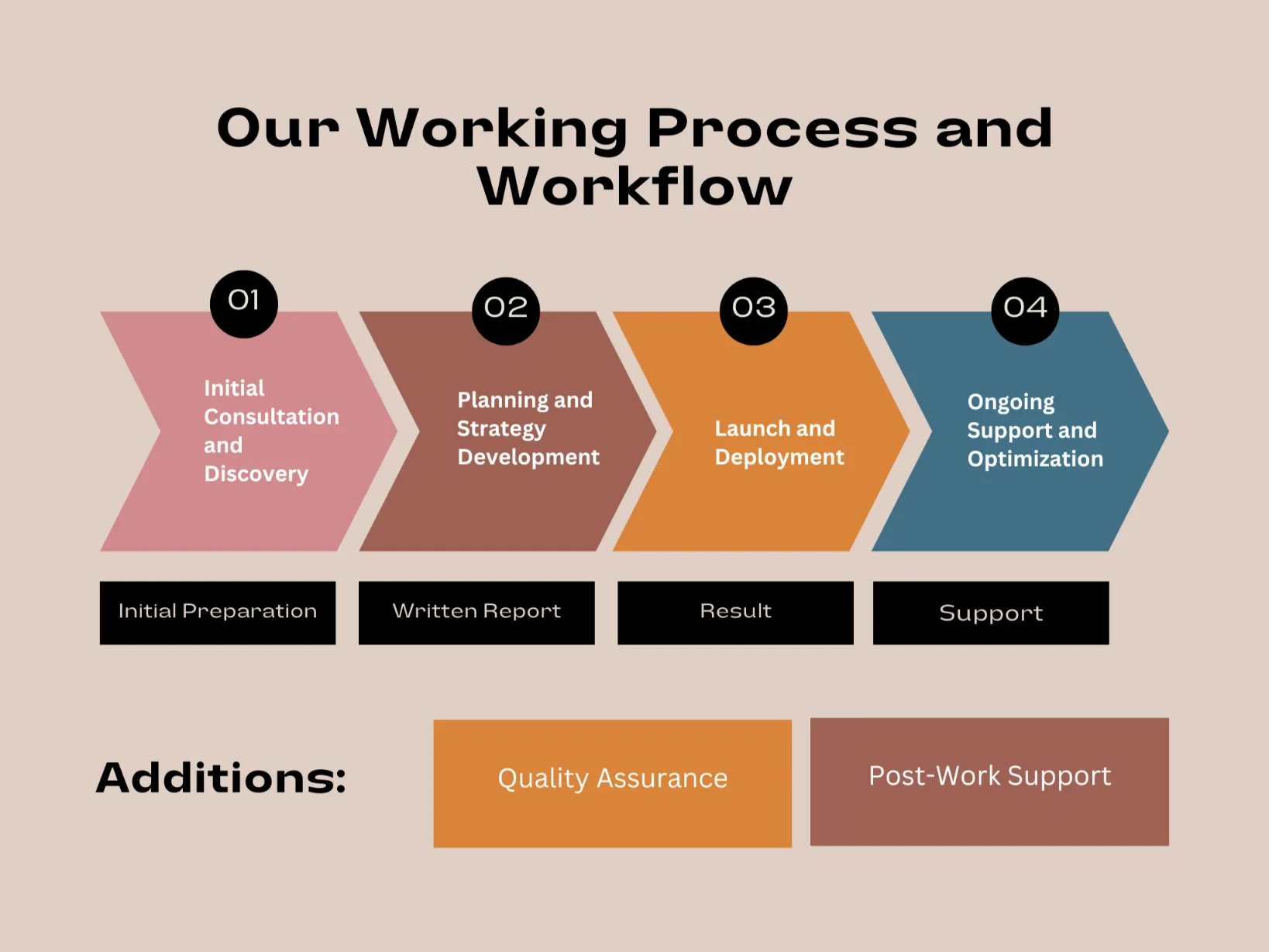 Our Working Process and Workflow

01
Initial Consultation and Discovery

02
Planning and Strategy Development

03
Launch and Deployment

04
Ongoing Support and Optimization

Initial Preparation

Written Report

Result

Support

Additions:

Quality Assurance

Post-Work Support